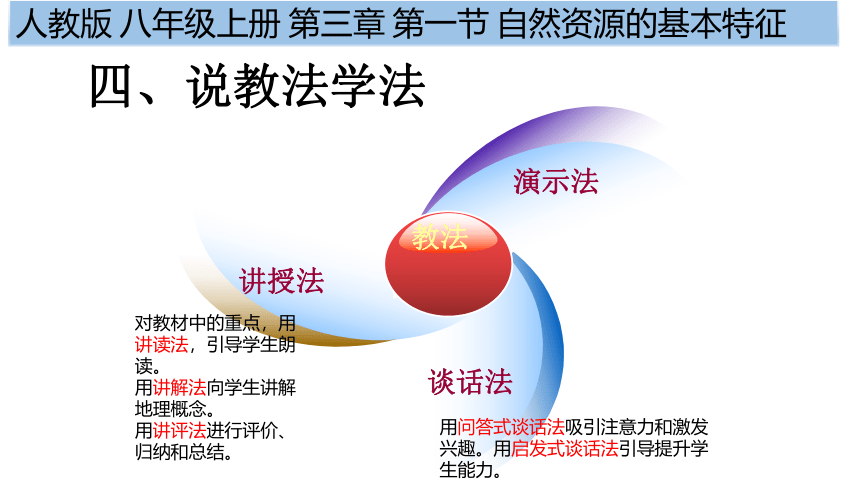 人教版 八年级上册 第三章 第一节 自然资源的基本特征

四、说教法学法

演示法

教法

讲授法

对教材中的重点，用讲读法，引导学生朗读。
用讲解法向学生讲解地理概念。
用讲评法进行评价、归纳和总结。

谈话法

用问答式谈话法吸引注意力和激发兴趣。用启发式谈话法引导提升学生能力。